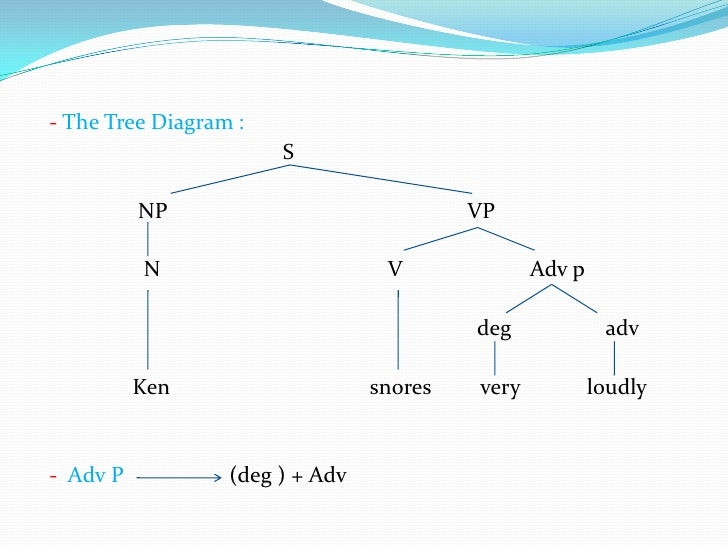 - The Tree Diagram :

S

NP

VP

N

V

Adv p

deg

adv

Ken

snores

very

loudly

- Adv P $\longrightarrow$ (deg ) + Adv